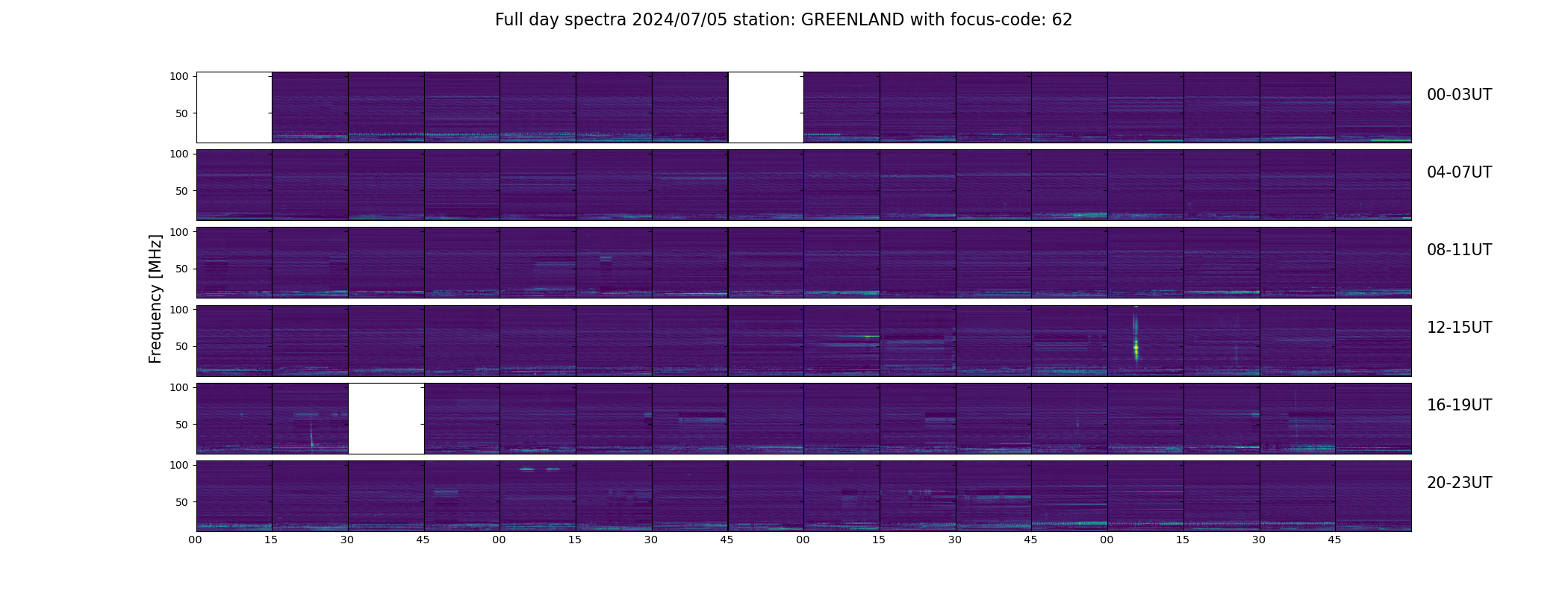 Full day spectra 2024/07/05 station: GREENLAND with focus-code: 62

Frequency [MHz]

100
50
00-03UT

100
50
04-07UT

100
50
08-11UT

100
50
12-15UT

100
50
16-19UT

100
50
20-23UT

00 15 30 45 00 15 30 45 00 15 30 45 00 15 30 45